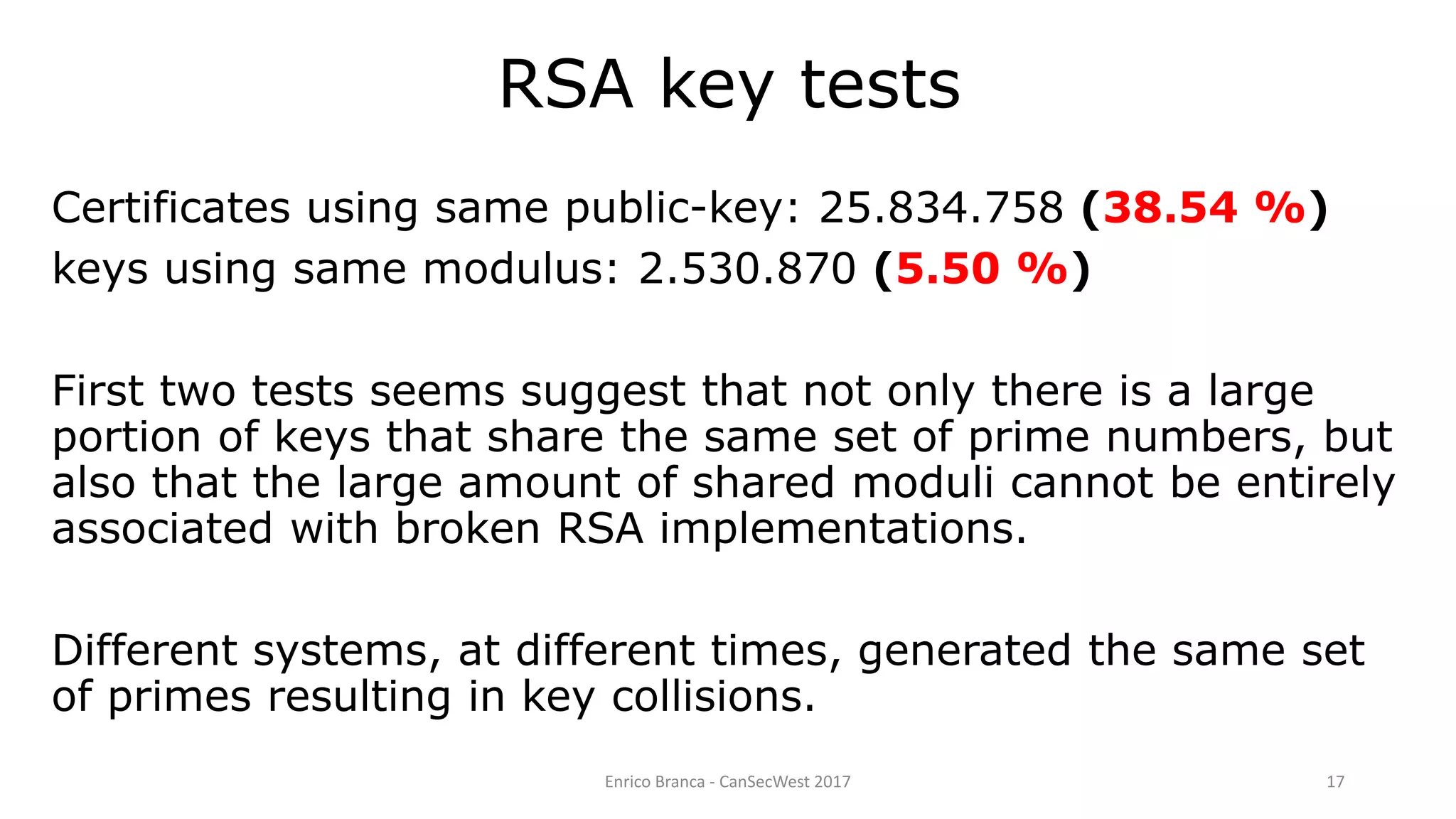 RSA key tests

Certificates using same public-key: 25.834.758 (38.54 %)
keys using same modulus: 2.530.870 (5.50 %)

First two tests seems suggest that not only there is a large portion of keys that share the same set of prime numbers, but also that the large amount of shared moduli cannot be entirely associated with broken RSA implementations.

Different systems, at different times, generated the same set of primes resulting in key collisions.

Enrico Branca - CanSecWest 2017

17